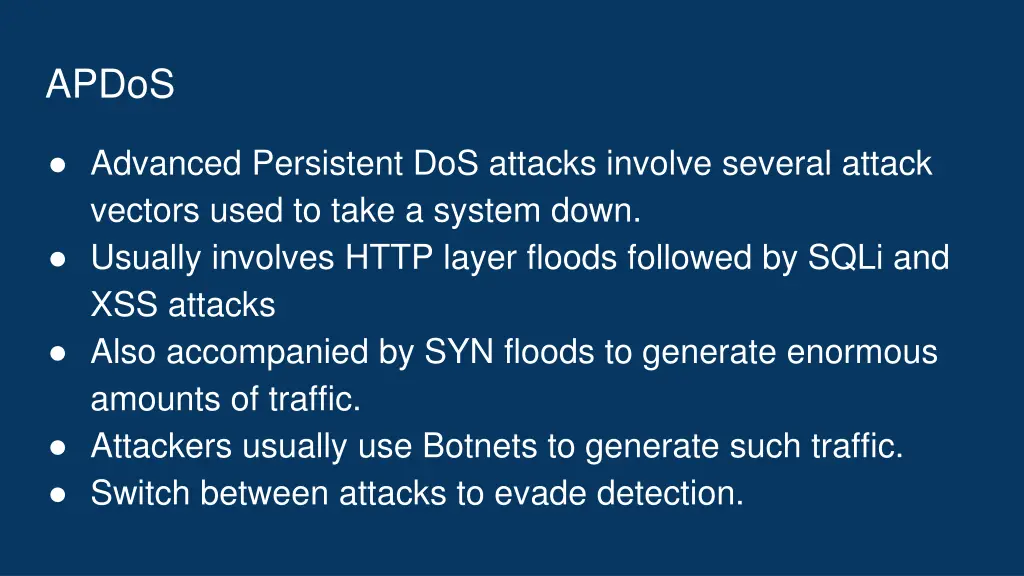 APDoS

● Advanced Persistent DoS attacks involve several attack vectors used to take a system down.
● Usually involves HTTP layer floods followed by SQLi and XSS attacks
● Also accompanied by SYN floods to generate enormous amounts of traffic.
● Attackers usually use Botnets to generate such traffic.
● Switch between attacks to evade detection.